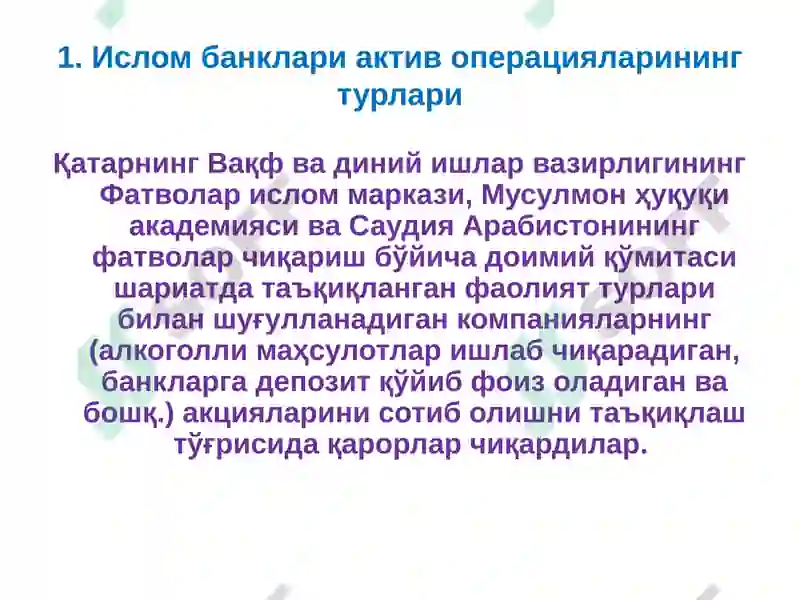 1. Ислом банклари актив операцияларининг турлари

Қатарнинг Вақф ва диний ишлар вазирлигининг Фатволар ислом маркази, Мусулмон ҳуқуқи академияси ва Саудия Арабистонининг фатволар чиқариш бўйича доимий қўмитаси шариатда таъқиқланган фаолият турлари билан шуғулланадиган компанияларнинг (алкоголли маҳсулотлар ишлаб чиқарадиган, банкларга депозит қўйиб фоиз оладиган ва бошқ.) акцияларини сотиб олишни таъқиқлаш тўғрисида қарорлар чиқардилар.